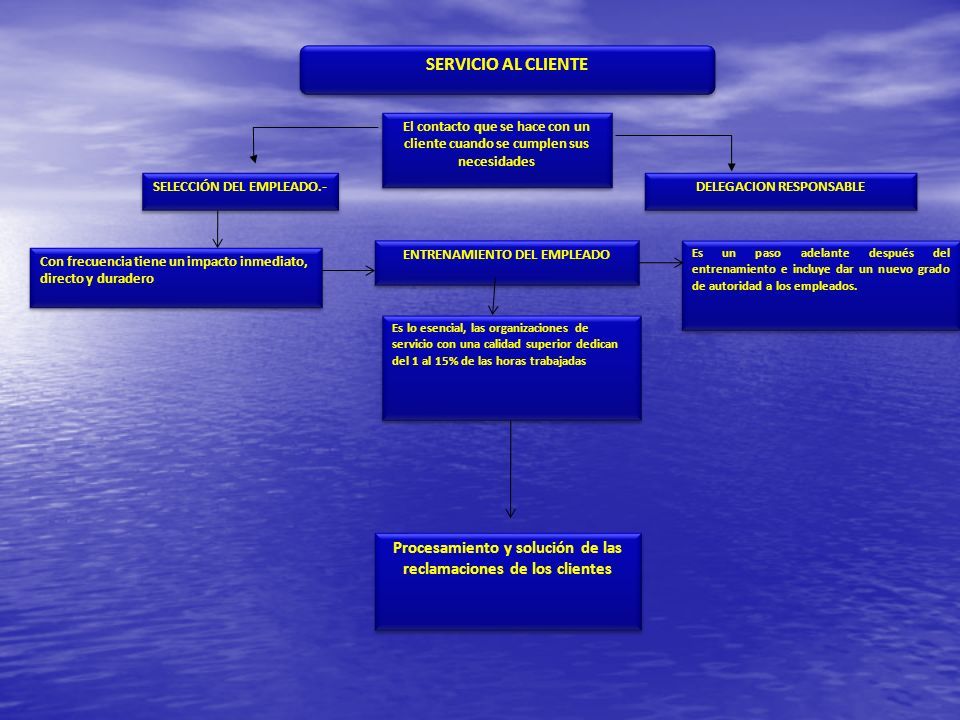 SERVICIO AL CLIENTE

El contacto que se hace con un cliente cuando se cumplen sus necesidades

SELECCIÓN DEL EMPLEADO.-

DELEGACION RESPONSABLE

Con frecuencia tiene un impacto inmediato, directo y duradero

ENTRENAMIENTO DEL EMPLEADO

Es un paso adelante después del entrenamiento e incluye dar un nuevo grado de autoridad a los empleados.

Es lo esencial, las organizaciones de servicio con una calidad superior dedican del 1 al 15% de las horas trabajadas

Procesamiento y solución de las reclamaciones de los clientes